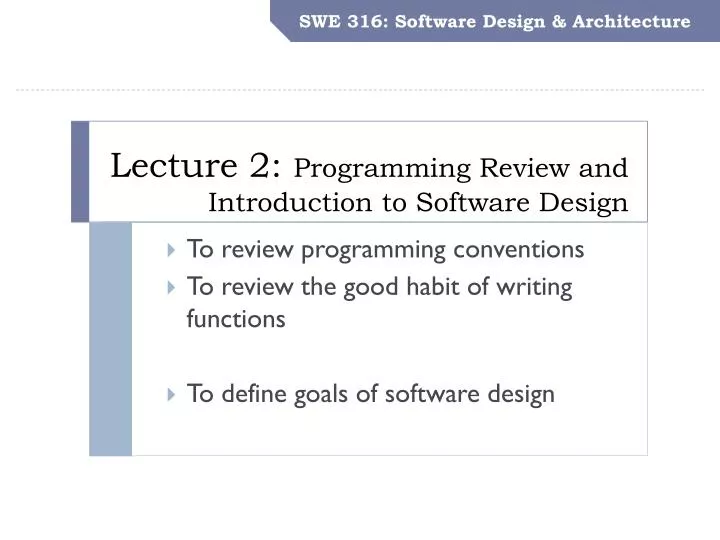 SWE 316: Software Design & Architecture

Lecture 2: Programming Review and Introduction to Software Design

To review programming conventions

To review the good habit of writing functions

To define goals of software design